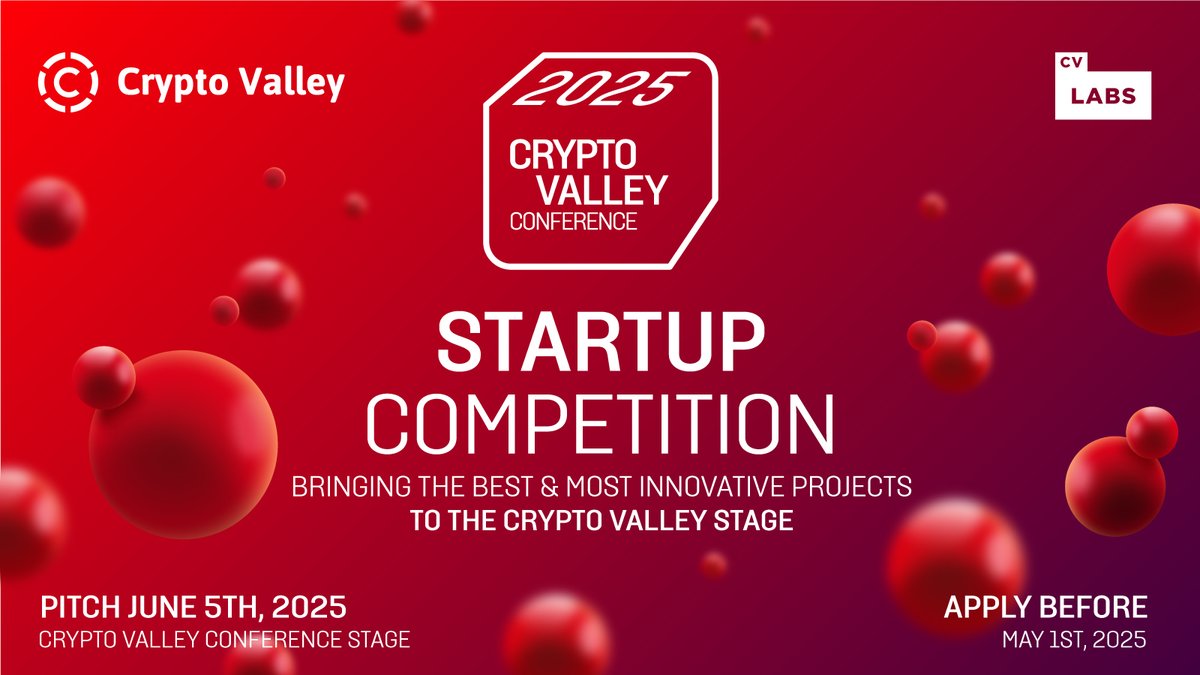 Crypto Valley

2025
CRYPTO VALLEY CONFERENCE

CV LABS

STARTUP COMPETITION

BRINGING THE BEST & MOST INNOVATIVE PROJECTS TO THE CRYPTO VALLEY STAGE

PITCH JUNE 5TH, 2025
CRYPTO VALLEY CONFERENCE STAGE

APPLY BEFORE
MAY 1ST, 2025